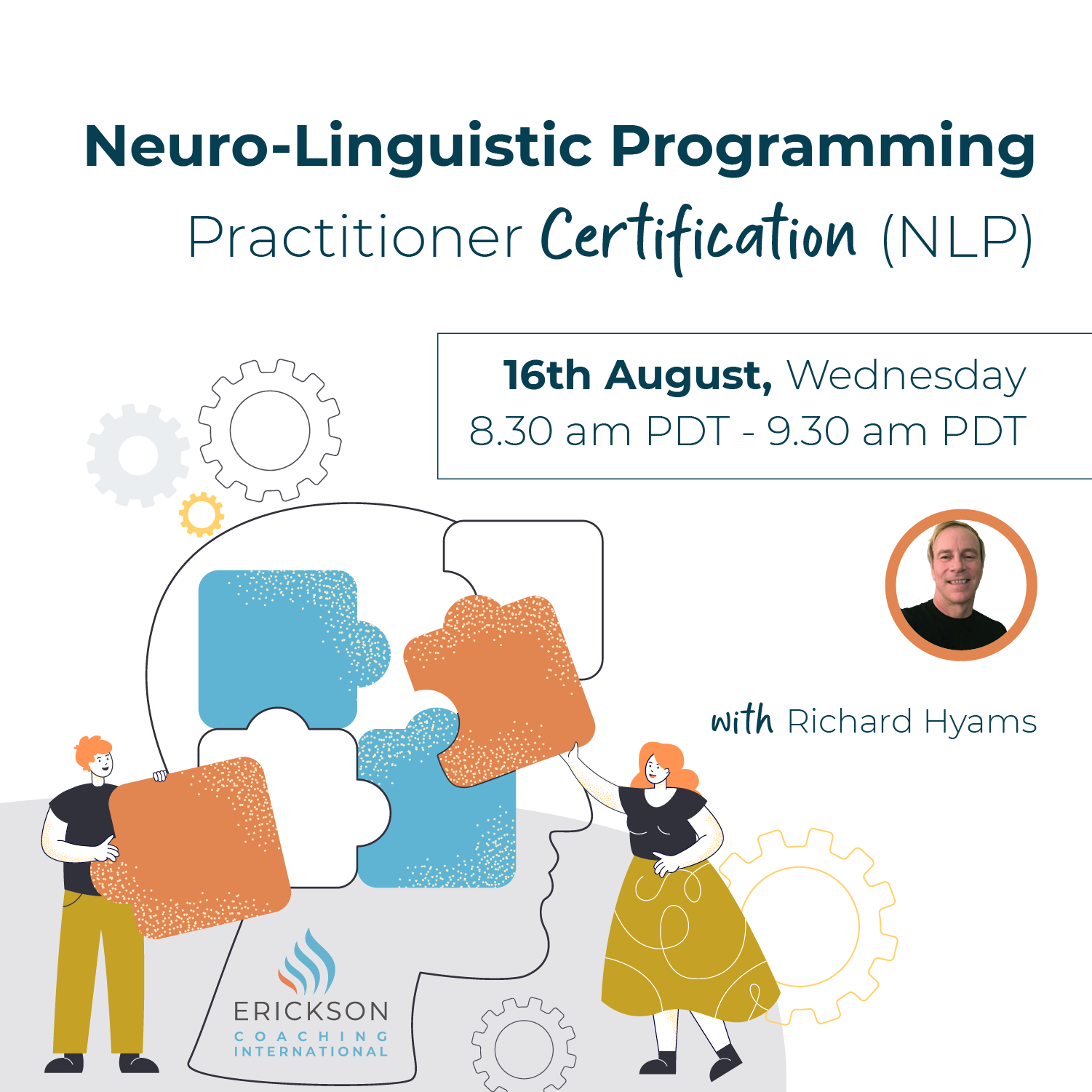 Neuro-Linguistic Programming
Practitioner Certification (NLP)

16th August, Wednesday
8.30 am PDT - 9.30 am PDT

with Richard Hyams

ERICKSON
COACHING
INTERNATIONAL